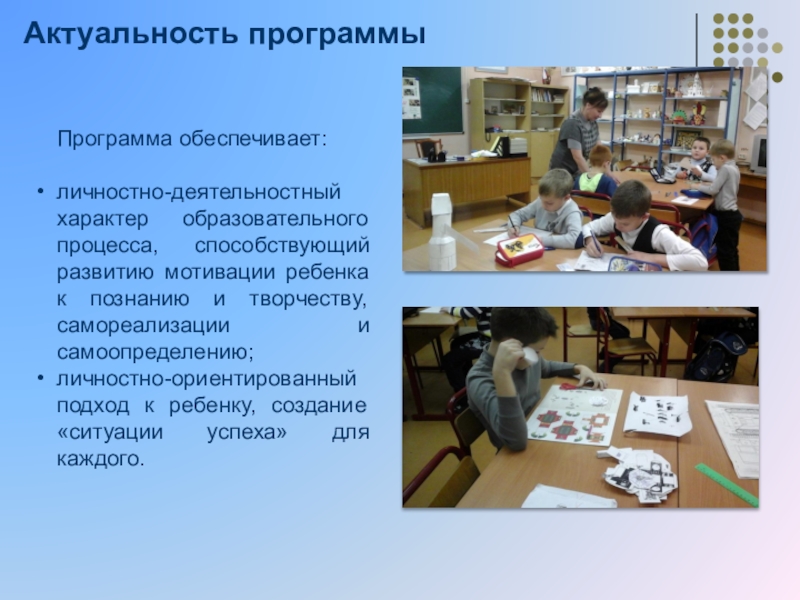 Актуальность программы

Программа обеспечивает:

• личностно-деятельностный характер образовательного процесса, способствующий развитию мотивации ребенка к познанию и творчеству, самореализации и самоопределению;
• личностно-ориентированный подход к ребенку, создание «ситуации успеха» для каждого.